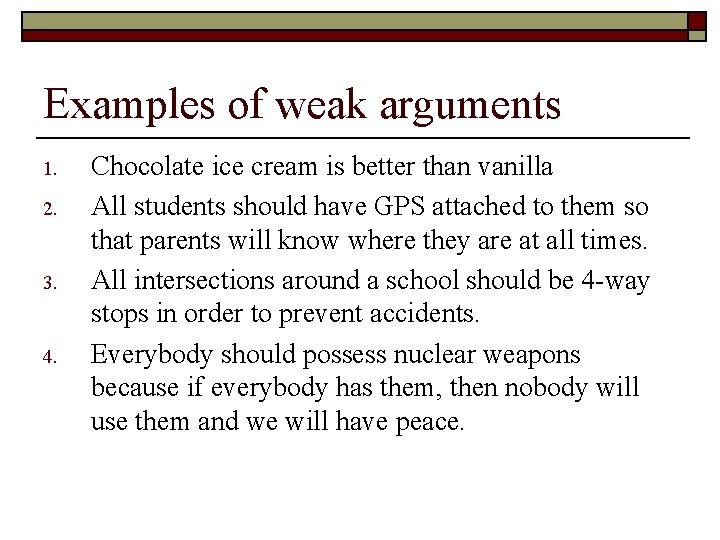 Examples of weak arguments

1. Chocolate ice cream is better than vanilla
2. All students should have GPS attached to them so that parents will know where they are at all times.
3. All intersections around a school should be 4-way stops in order to prevent accidents.
4. Everybody should possess nuclear weapons because if everybody has them, then nobody will use them and we will have peace.